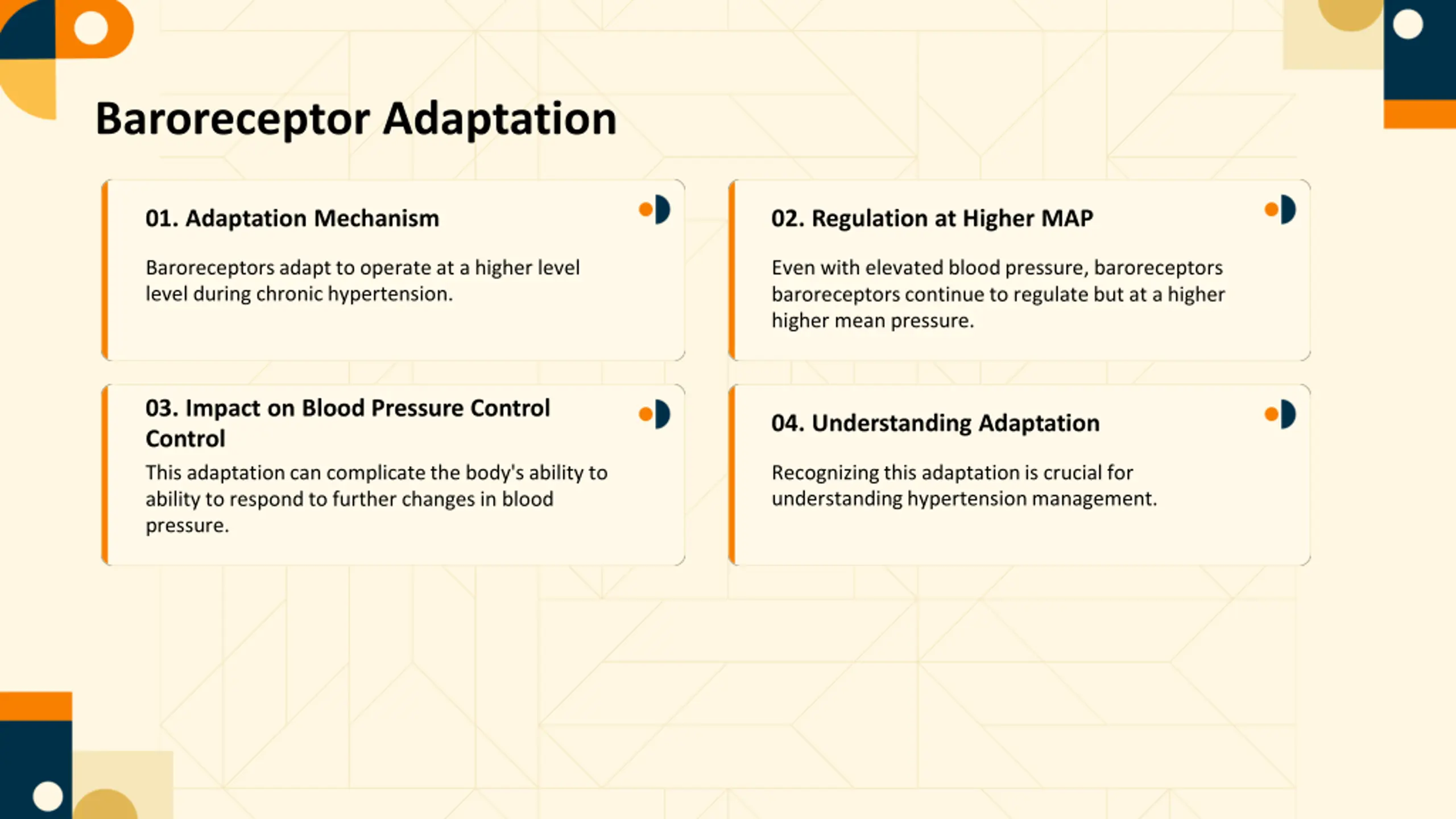 Baroreceptor Adaptation

01. Adaptation Mechanism

Baroreceptors adapt to operate at a higher level level during chronic hypertension.

02. Regulation at Higher MAP

Even with elevated blood pressure, baroreceptors baroreceptors continue to regulate but at a higher higher mean pressure.

03. Impact on Blood Pressure Control Control

This adaptation can complicate the body's ability to ability to respond to further changes in blood pressure.

04. Understanding Adaptation

Recognizing this adaptation is crucial for understanding hypertension management.